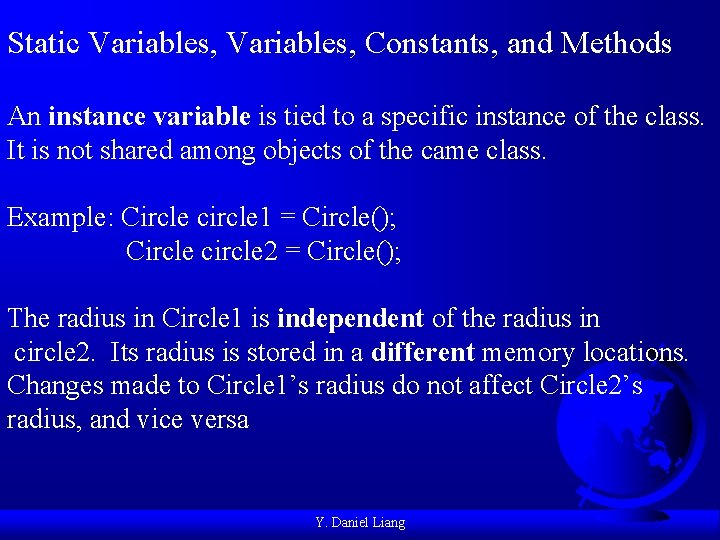 Static Variables, Variables, Constants, and Methods

An instance variable is tied to a specific instance of the class. It is not shared among objects of the came class.

Example: Circle circle1 = Circle();
Circle circle2 = Circle();

The radius in Circle1 is independent of the radius in circle2. Its radius is stored in a different memory locations. Changes made to Circle1's radius do not affect Circle2's radius, and vice versa

Y. Daniel Liang